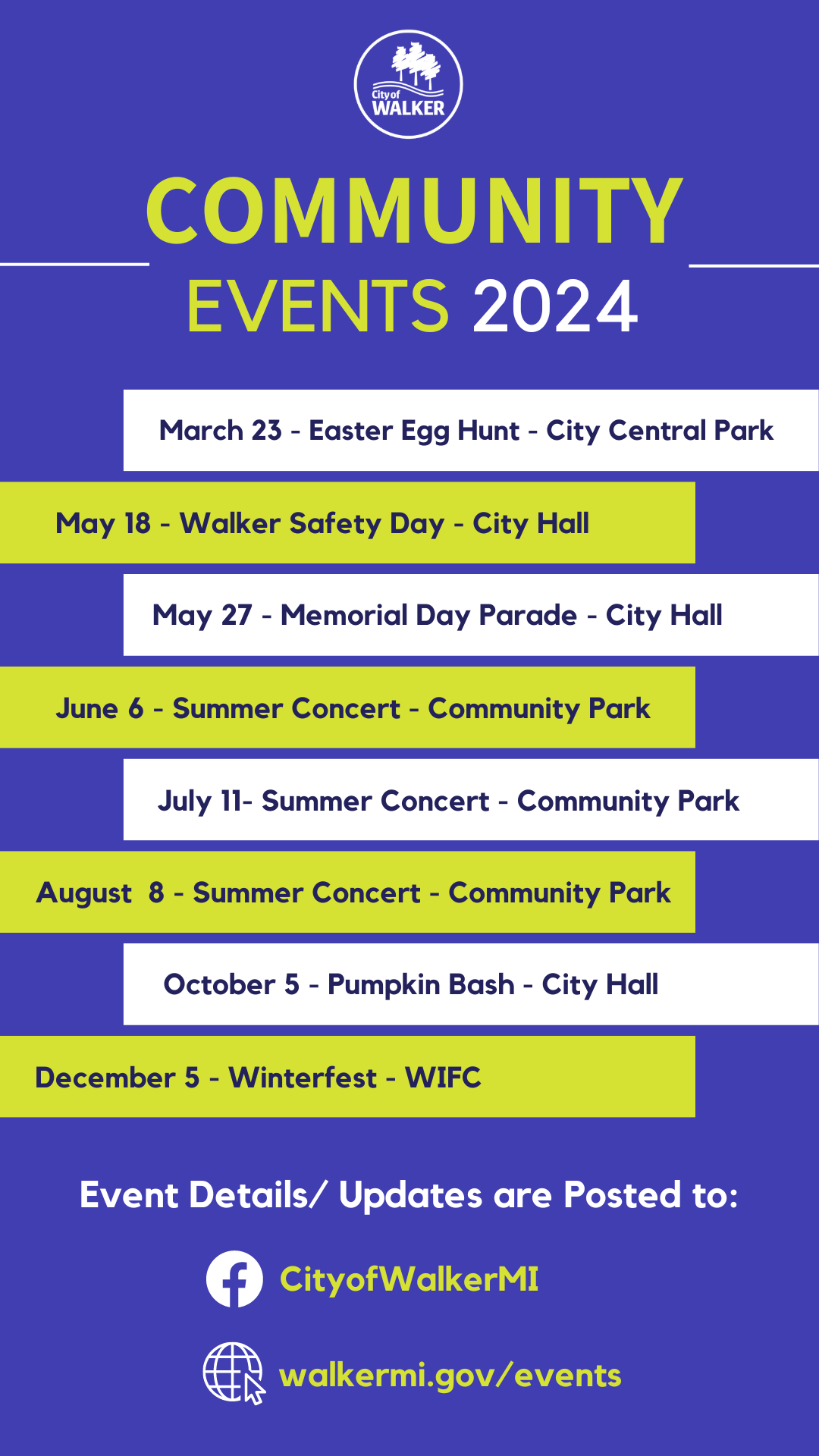 City of WALKER

COMMUNITY
EVENTS 2024

March 23 - Easter Egg Hunt - City Central Park

May 18 - Walker Safety Day - City Hall

May 27 - Memorial Day Parade - City Hall

June 6 - Summer Concert - Community Park

July 11- Summer Concert - Community Park

August 8 - Summer Concert - Community Park

October 5 - Pumpkin Bash - City Hall

December 5 - Winterfest - WIFC

Event Details/ Updates are Posted to:

CityofWalkerMI

walkermi.gov/events